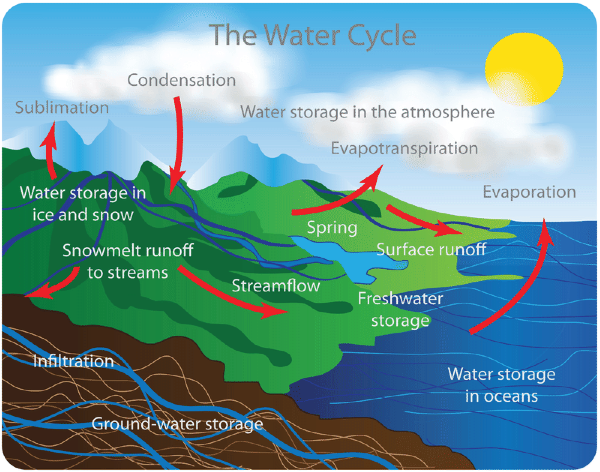 The Water Cycle

Condensation

Sublimation

Water storage in the atmosphere

Evapotranspiration

Evaporation

Water storage in ice and snow

Spring

Surface runoff

Snowmelt runoff to streams

Streamflow

Freshwater storage

Infiltration

Water storage in oceans

Ground-water storage